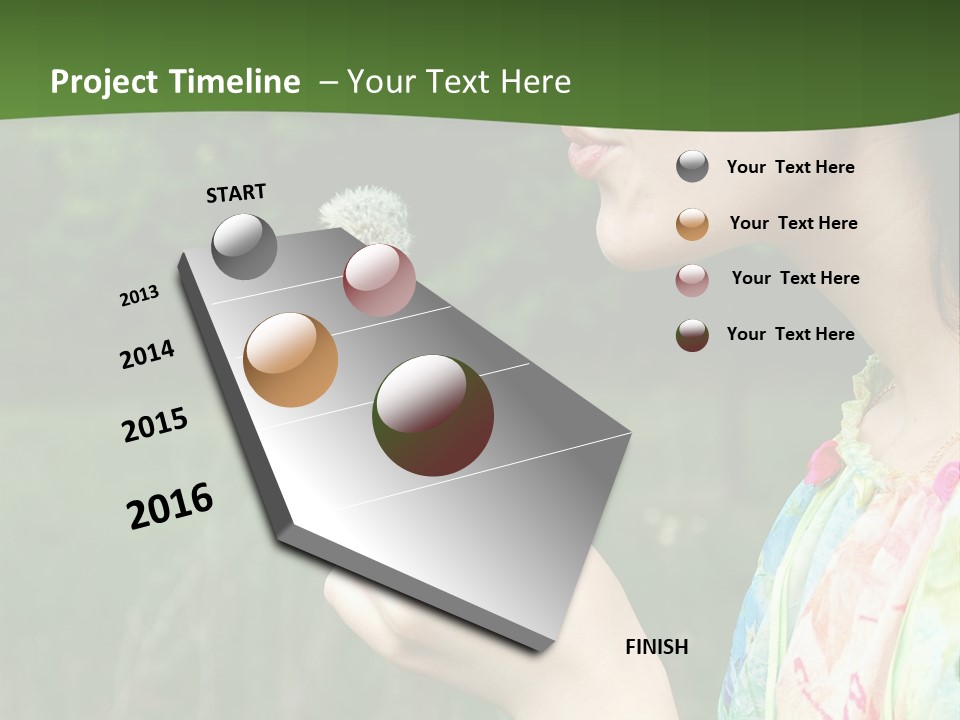 Project Timeline – Your Text Here

START

2013

2014

2015

2016

FINISH

Your Text Here

Your Text Here

Your Text Here

Your Text Here